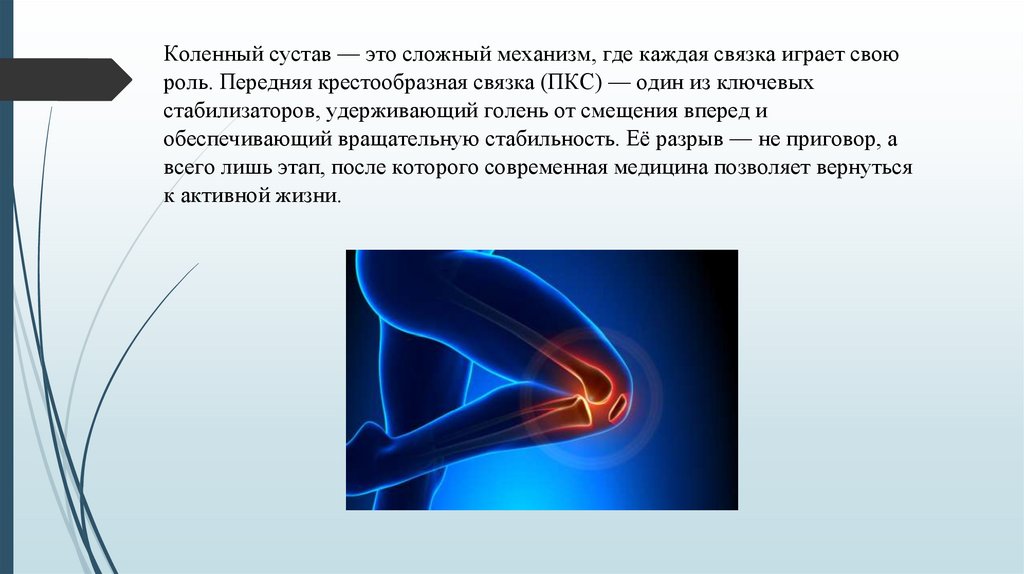 Коленный сустав — это сложный механизм, где каждая связка играет свою роль. Передняя крестообразная связка (ПКС) — один из ключевых стабилизаторов, удерживающий голень от смещения вперед и обеспечивающий вращательную стабильность. Её разрыв — не приговор, а всего лишь этап, после которого современная медицина позволяет вернуться к активной жизни.